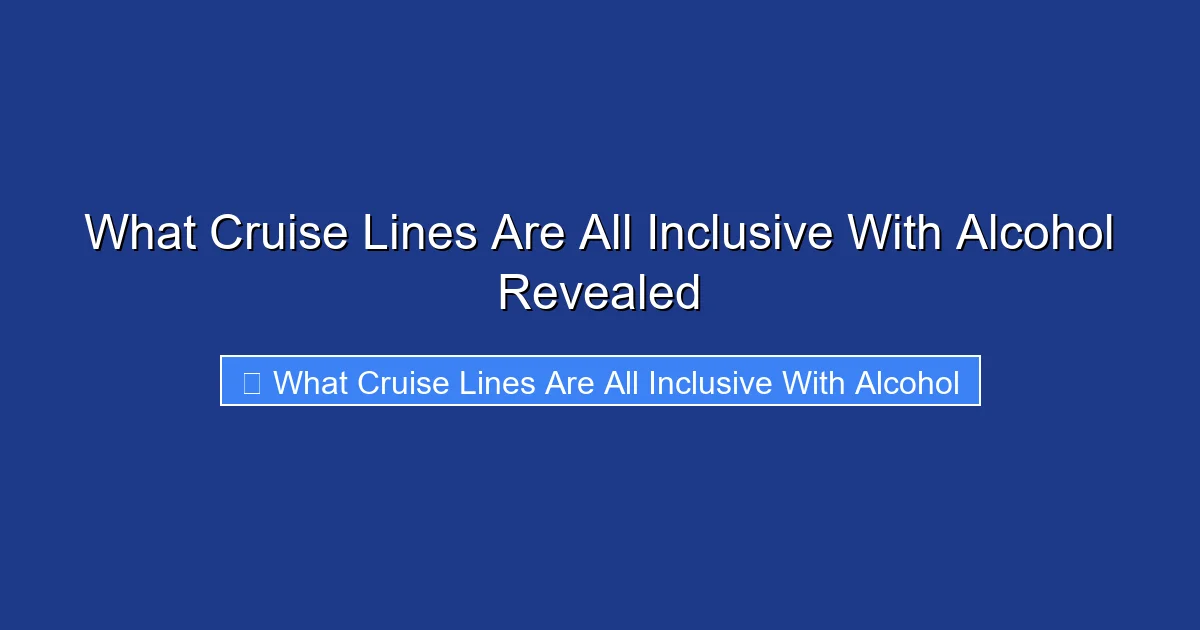 What Cruise Lines Are All Inclusive With Alcohol Revealed

What Cruise Lines Are All Inclusive With Alcohol